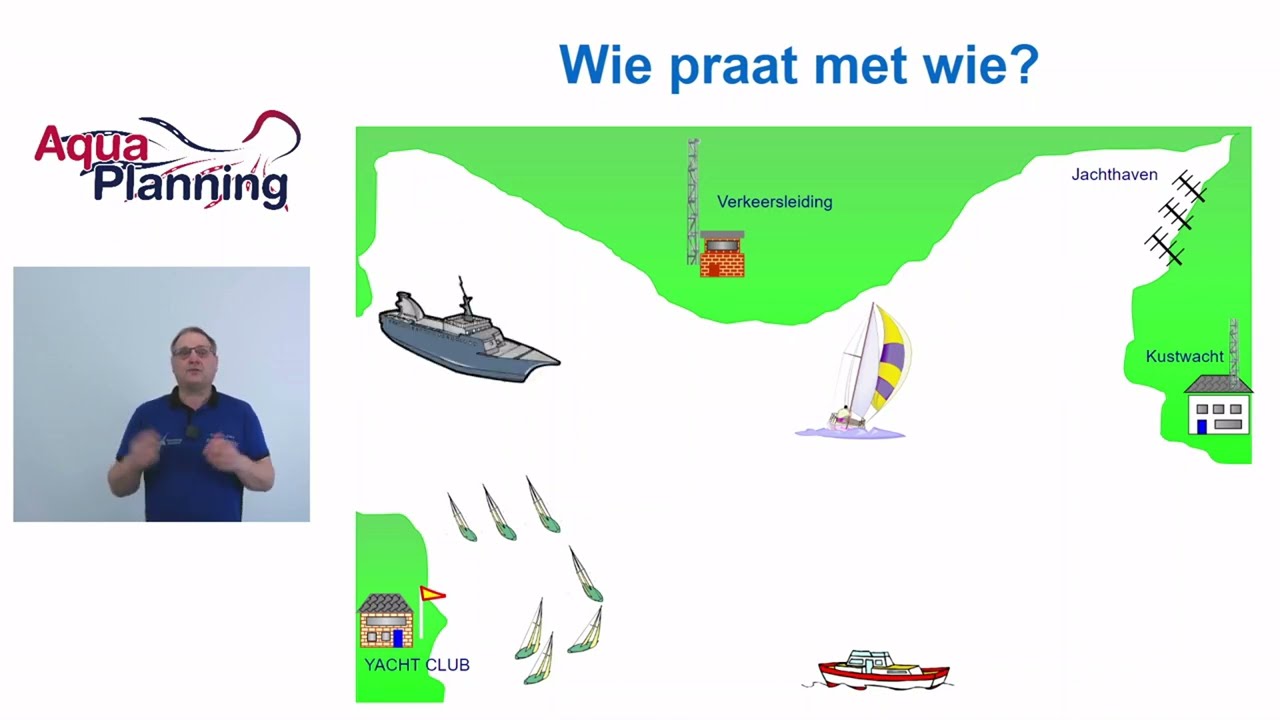 Wie praat met wie?

Aqua Planning

Verkeersleiding

Jachthaven

Kustwacht

YACHT CLUB